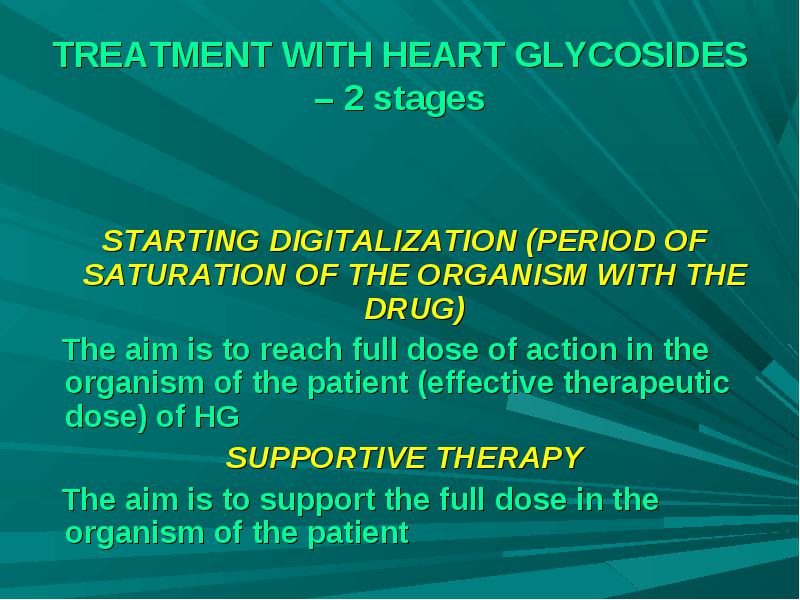 TREATMENT WITH HEART GLYCOSIDES – 2 stages

STARTING DIGITALIZATION (PERIOD OF SATURATION OF THE ORGANISM WITH THE DRUG)

The aim is to reach full dose of action in the organism of the patient (effective therapeutic dose) of HG

SUPPORTIVE THERAPY

The aim is to support the full dose in the organism of the patient